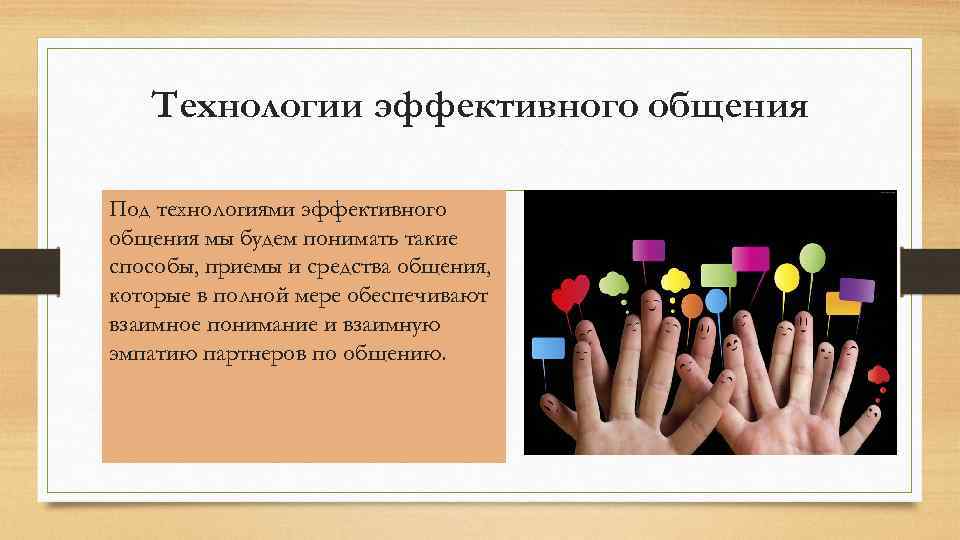 Технологии эффективного общения

Под технологиями эффективного общения мы будем понимать такие способы, приемы и средства общения, которые в полной мере обеспечивают взаимное понимание и взаимную эмпатию партнеров по общению.